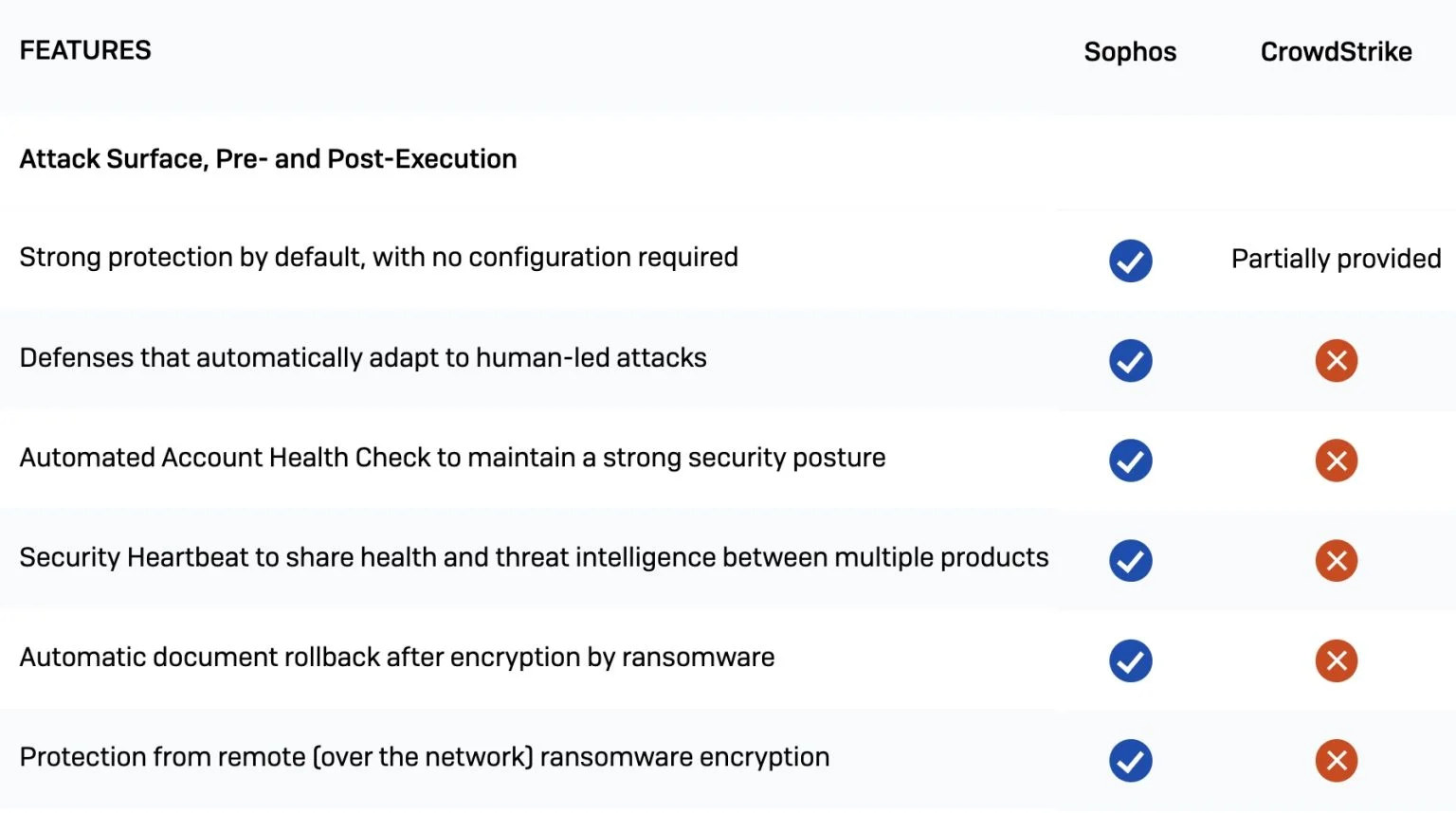 | FEATURES | Sophos | CrowdStrike |
|---|---|---|
| Attack Surface, Pre- and Post-Execution | | |
| Strong protection by default, with no configuration required | ✓ | Partially provided |
| Defenses that automatically adapt to human-led attacks | ✓ | ✗ |
| Automated Account Health Check to maintain a strong security posture | ✓ | ✗ |
| Security Heartbeat to share health and threat intelligence between multiple products | ✓ | ✗ |
| Automatic document rollback after encryption by ransomware | ✓ | ✗ |
| Protection from remote (over the network) ransomware encryption | ✓ | ✗ |